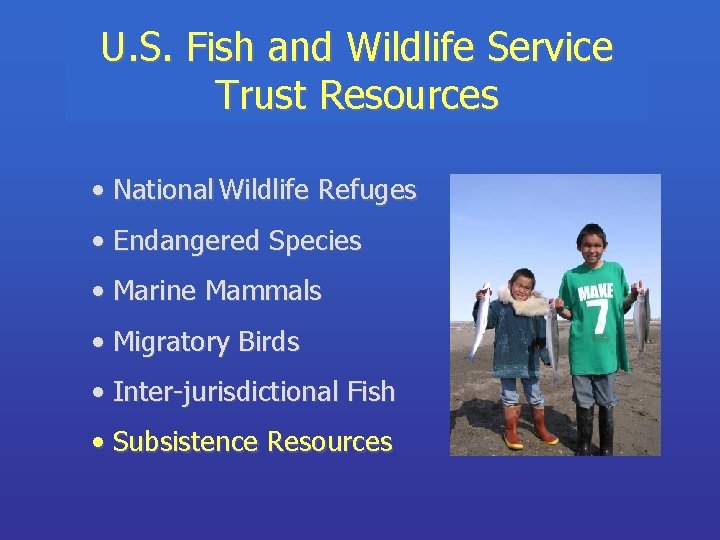 U.S. Fish and Wildlife Service
Trust Resources

• National Wildlife Refuges
• Endangered Species
• Marine Mammals
• Migratory Birds
• Inter-jurisdictional Fish
• Subsistence Resources

MAKE
7